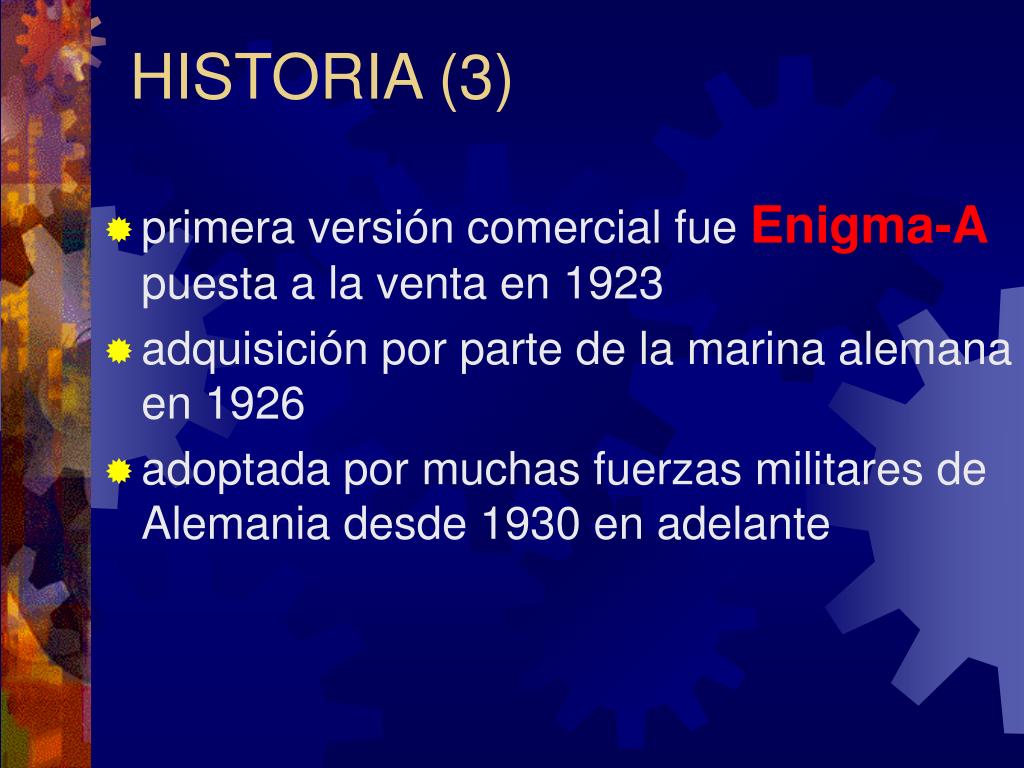 HISTORIA (3)

primera versión comercial fue Enigma-A puesta a la venta en 1923

adquisición por parte de la marina alemana en 1926

adoptada por muchas fuerzas militares de Alemania desde 1930 en adelante